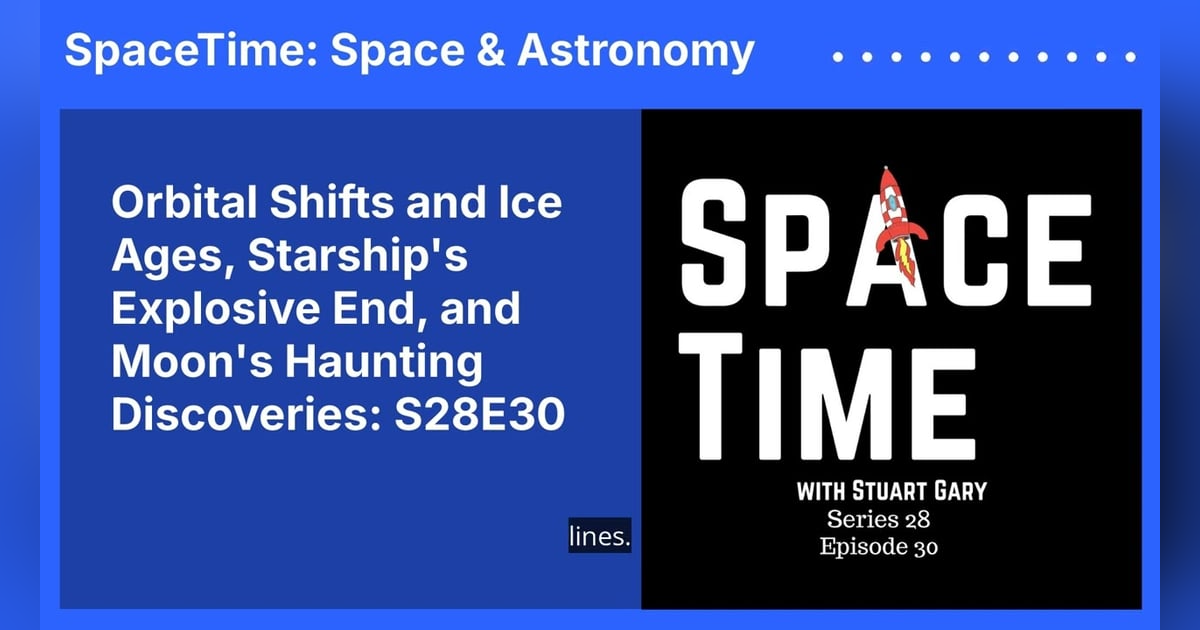 SpaceTime: Space & Astronomy

Orbital Shifts and Ice Ages, Starship's Explosive End, and Moon's Haunting Discoveries: S28E30

lines.

SPACE TIME

WITH STUART GARY
Series 28
Episode 30